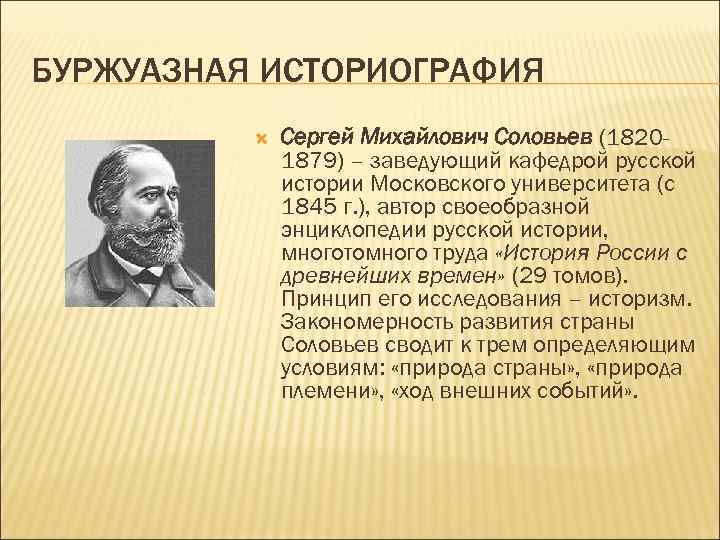 БУРЖУАЗНАЯ ИСТОРИОГРАФИЯ

Сергей Михайлович Соловьев (1820-1879) – заведующий кафедрой русской истории Московского университета (с 1845 г.), автор своеобразной энциклопедии русской истории, многотомного труда «История России с древнейших времен» (29 томов). Принцип его исследования – историзм. Закономерность развития страны Соловьев сводит к трем определяющим условиям: «природа страны», «природа племени», «ход внешних событий».